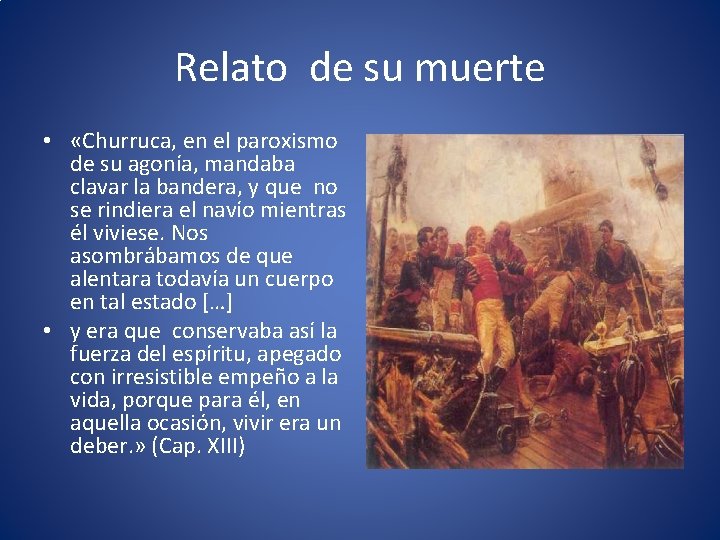 Relato de su muerte

• «Churruca, en el paroxismo de su agonía, mandaba clavar la bandera, y que no se rindiera el navío mientras él viviese. Nos asombrábamos de que alentara todavía un cuerpo en tal estado [...]

• y era que conservaba así la fuerza del espíritu, apegado con irresistible empeño a la vida, porque para él, en aquella ocasión, vivir era un deber.» (Cap. XIII)